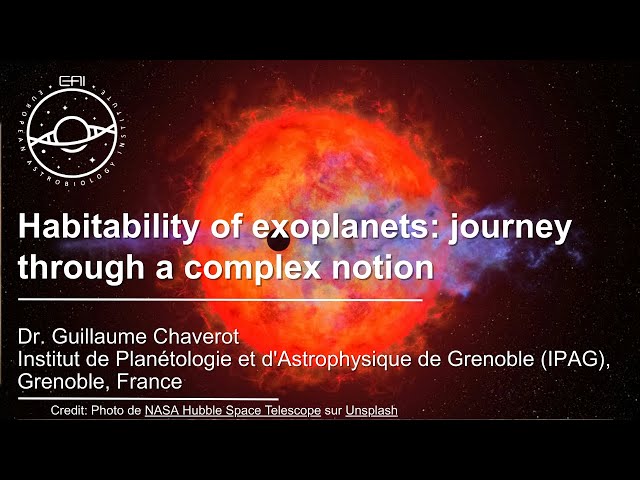 EAI
EUROPEAN ASTROBIOLOGY INSTITUTE

Habitability of exoplanets: journey through a complex notion

Dr. Guillaume Chaverot
Institut de Planétologie et d'Astrophysique de Grenoble (IPAG), Grenoble, France

Credit: Photo de NASA Hubble Space Telescope sur Unsplash